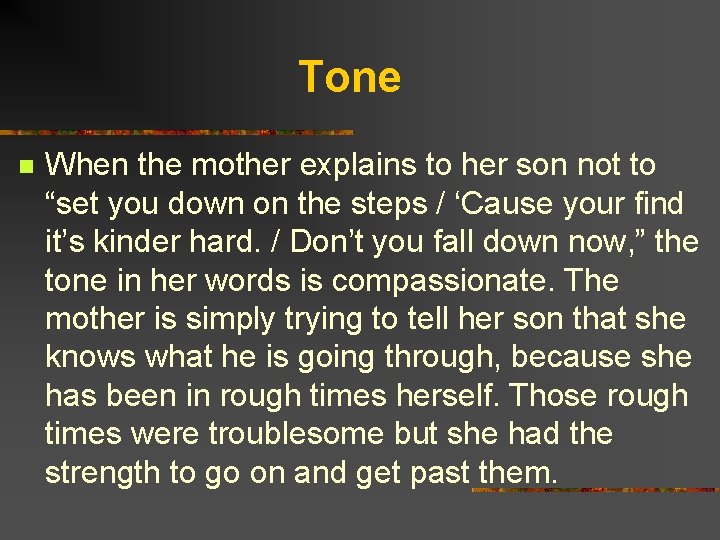 Tone

When the mother explains to her son not to “set you down on the steps / ‘Cause your find it’s kinder hard. / Don’t you fall down now,” the tone in her words is compassionate. The mother is simply trying to tell her son that she knows what he is going through, because she has been in rough times herself. Those rough times were troublesome but she had the strength to go on and get past them.